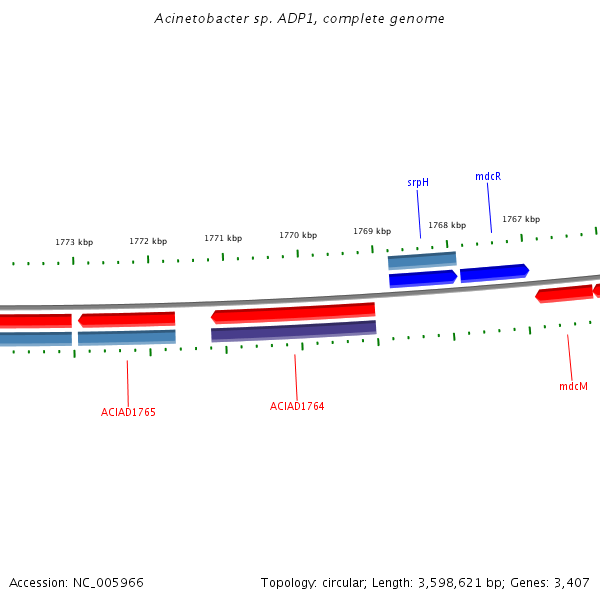 Acinetobacter sp. ADP1, complete genome

srpH

mdcR

1773 kbp

1772 kbp

1771 kbp

1770 kbp

1769 kbp

1768 kbp

1767 kbp

ACIAD1765

ACIAD1764

mdcM

Accession: NC_005966

Topology: circular; Length: 3,598,621 bp; Genes: 3,407